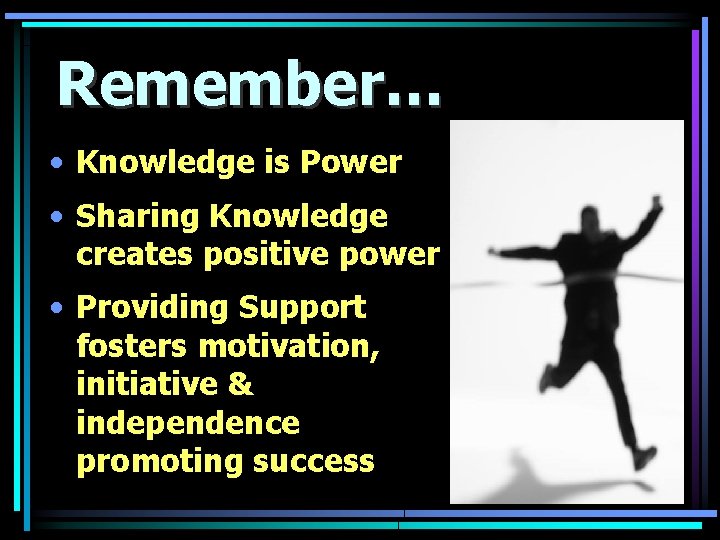 Remember…

• Knowledge is Power

• Sharing Knowledge creates positive power

• Providing Support fosters motivation, initiative & independence promoting success